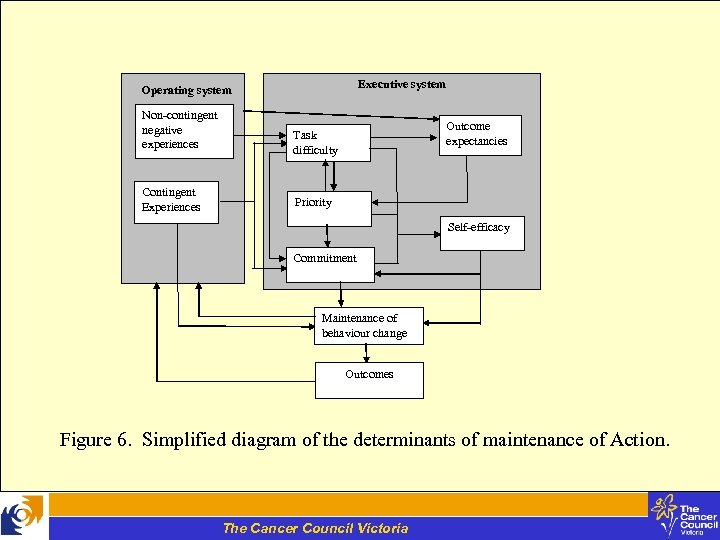 Operating system

Non-contingent negative experiences

Contingent Experiences

Executive system

Task difficulty

Outcome expectancies

Priority

Self-efficacy

Commitment

Maintenance of behaviour change

Outcomes

Figure 6. Simplified diagram of the determinants of maintenance of Action.

The Cancer Council Victoria

The Cancer Council Victoria